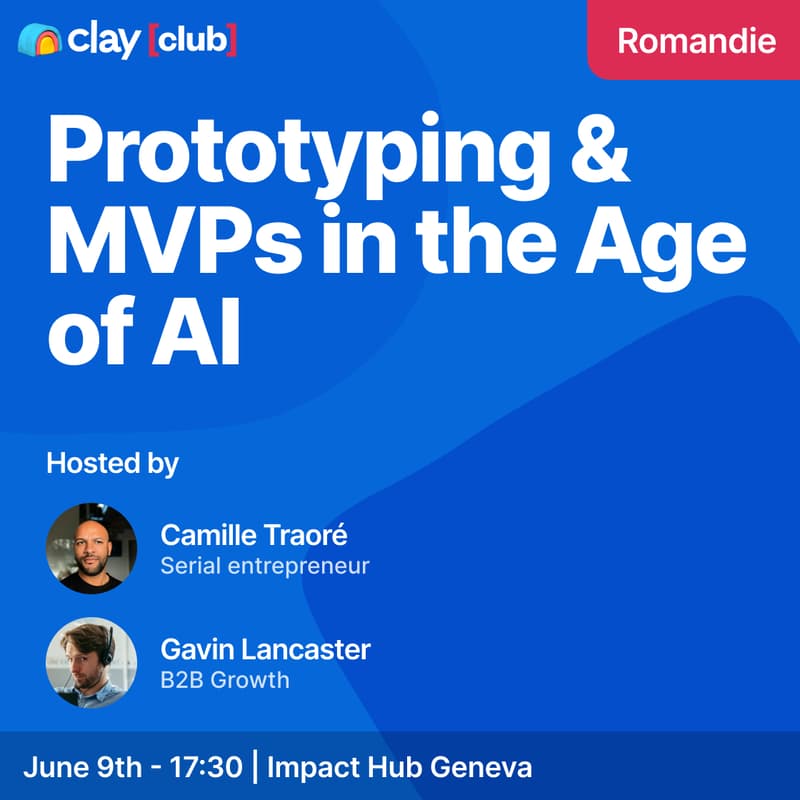 clay [club]

Romandie

Prototyping & MVPs in the Age of AI

Hosted by

Camille Traoré
Serial entrepreneur

Gavin Lancaster
B2B Growth

June 9th - 17:30 | Impact Hub Geneva